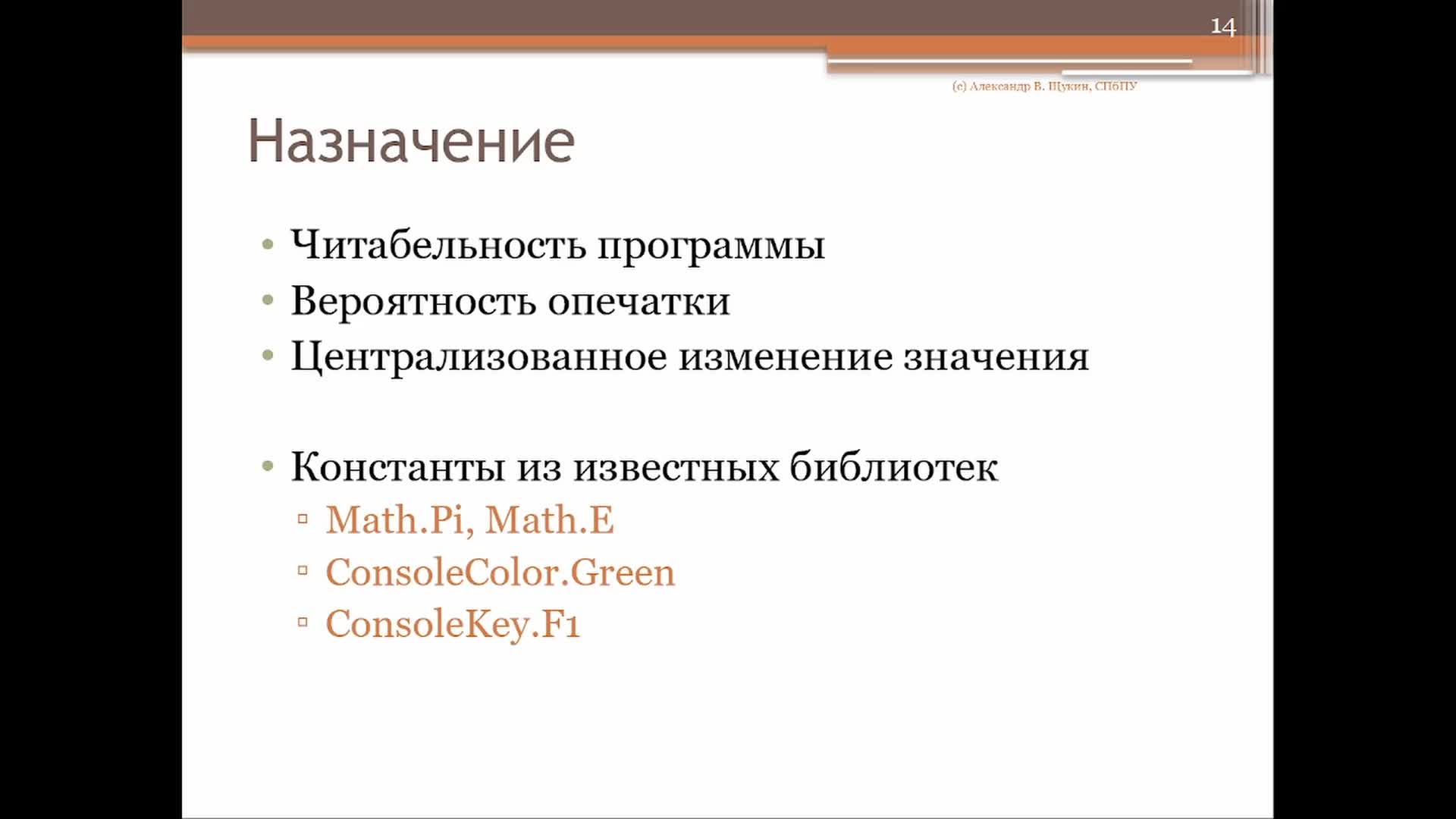 14

(c) Александр В. Щукин, СПбПУ

Назначение

• Читабельность программы
• Вероятность опечатки
• Централизованное изменение значения

• Константы из известных библиотек
▫ Math.Pi, Math.E
▫ ConsoleColor.Green
▫ ConsoleKey.F1